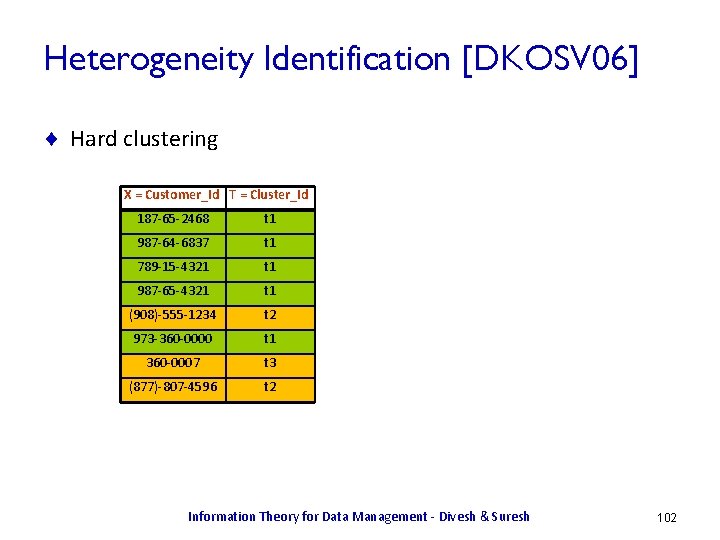 Heterogeneity Identification [DKOSV06]

♦ Hard clustering

| X = Customer_Id | T = Cluster_Id |
|---|---|
| 187-65-2468 | t1 |
| 987-64-6837 | t1 |
| 789-15-4321 | t1 |
| 987-65-4321 | t1 |
| (908)-555-1234 | t2 |
| 973-360-0000 | t1 |
| 360-0007 | t3 |
| (877)-807-4596 | t2 |

Information Theory for Data Management - Divesh & Suresh

102